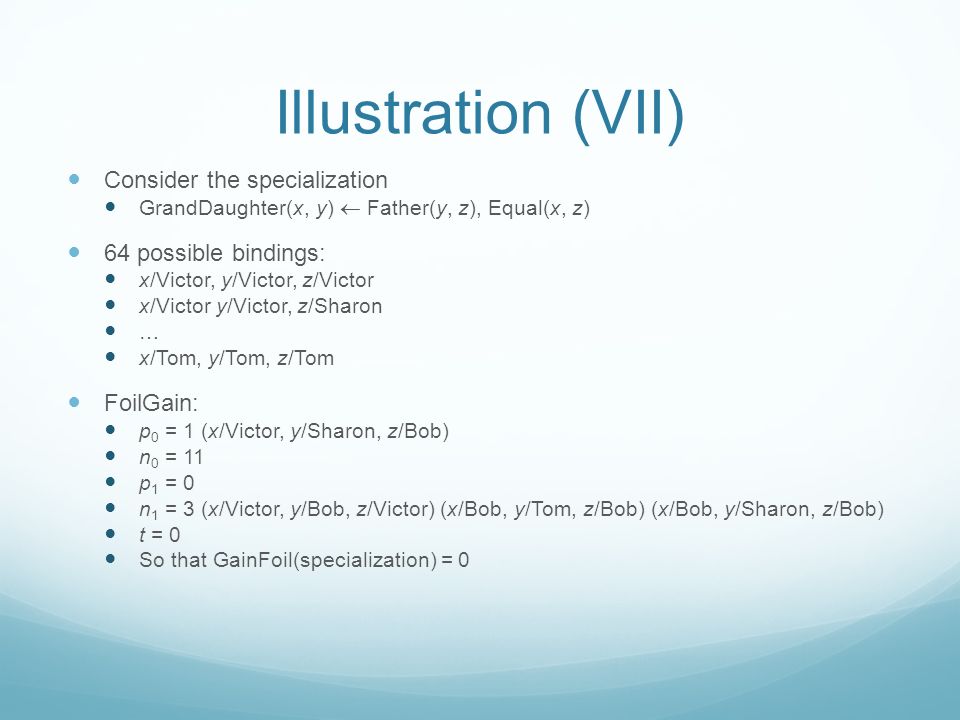 Illustration (VII)

Consider the specialization

GrandDaughter($x$, $y$) $\leftarrow$ Father($y$, $z$), Equal($x$, $z$)

64 possible bindings:

$x$/Victor, $y$/Victor, $z$/Victor

$x$/Victor $y$/Victor, $z$/Sharon

…

$x$/Tom, $y$/Tom, $z$/Tom

FoilGain:

$p_0$ = 1 ($x$/Victor, $y$/Sharon, $z$/Bob)

$n_0$ = 11

$p_1$ = 0

$n_1$ = 3 ($x$/Victor, $y$/Bob, $z$/Victor) ($x$/Bob, $y$/Tom, $z$/Bob) ($x$/Bob, $y$/Sharon, $z$/Bob)

$t$ = 0

So that GainFoil(specialization) = 0